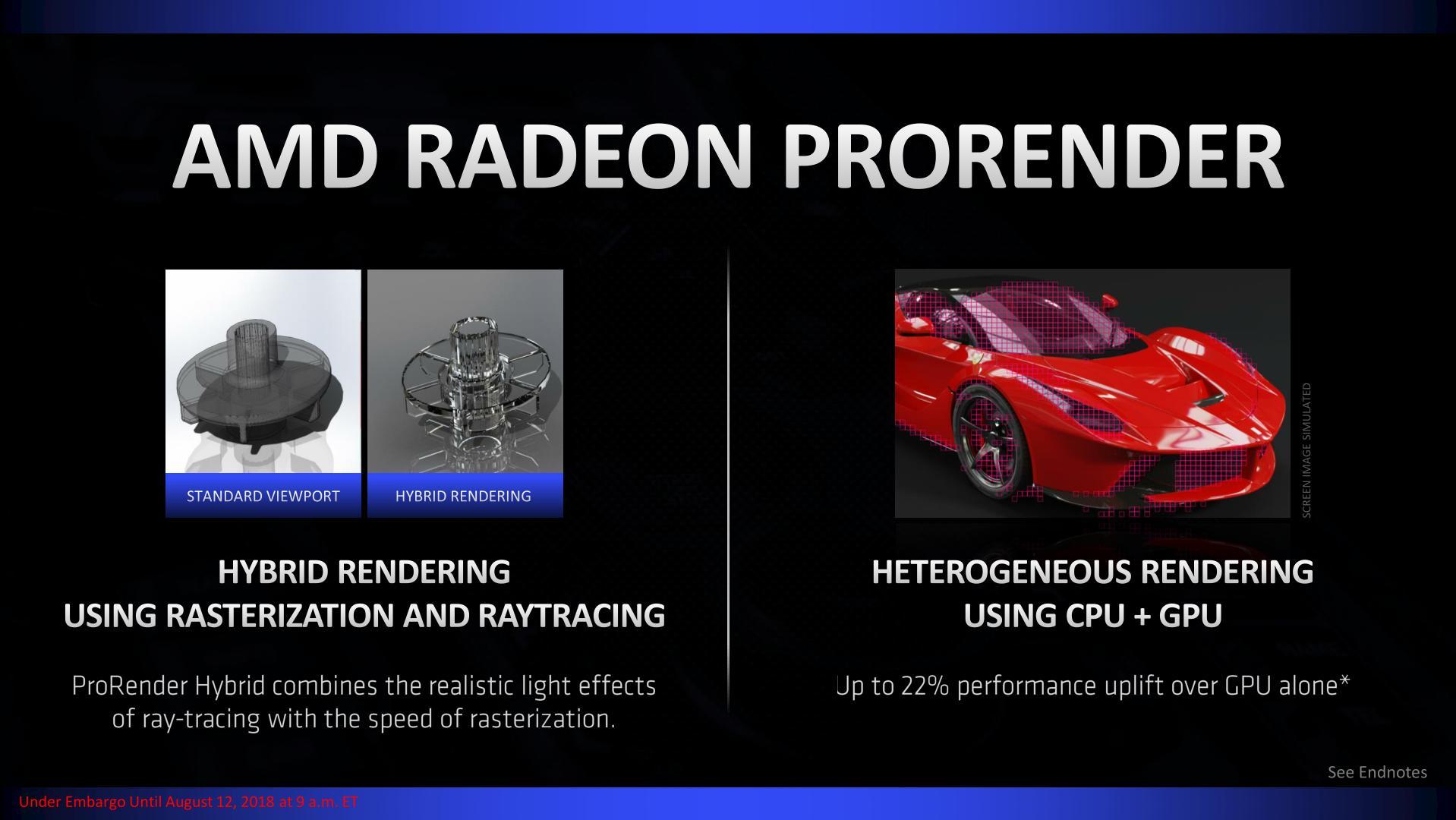 AMD RADEON PRORENDER

STANDARD VIEWPORT

HYBRID RENDERING

HYBRID RENDERING
USING RASTERIZATION AND RAYTRACING

ProRender Hybrid combines the realistic light effects of ray-tracing with the speed of rasterization.

SCREEN IMAGE SIMULATED

HETEROGENEOUS RENDERING
USING CPU + GPU

Up to 22% performance uplift over GPU alone*

See Endnotes

Under Embargo Until August 12, 2018 at 9 a.m. ET